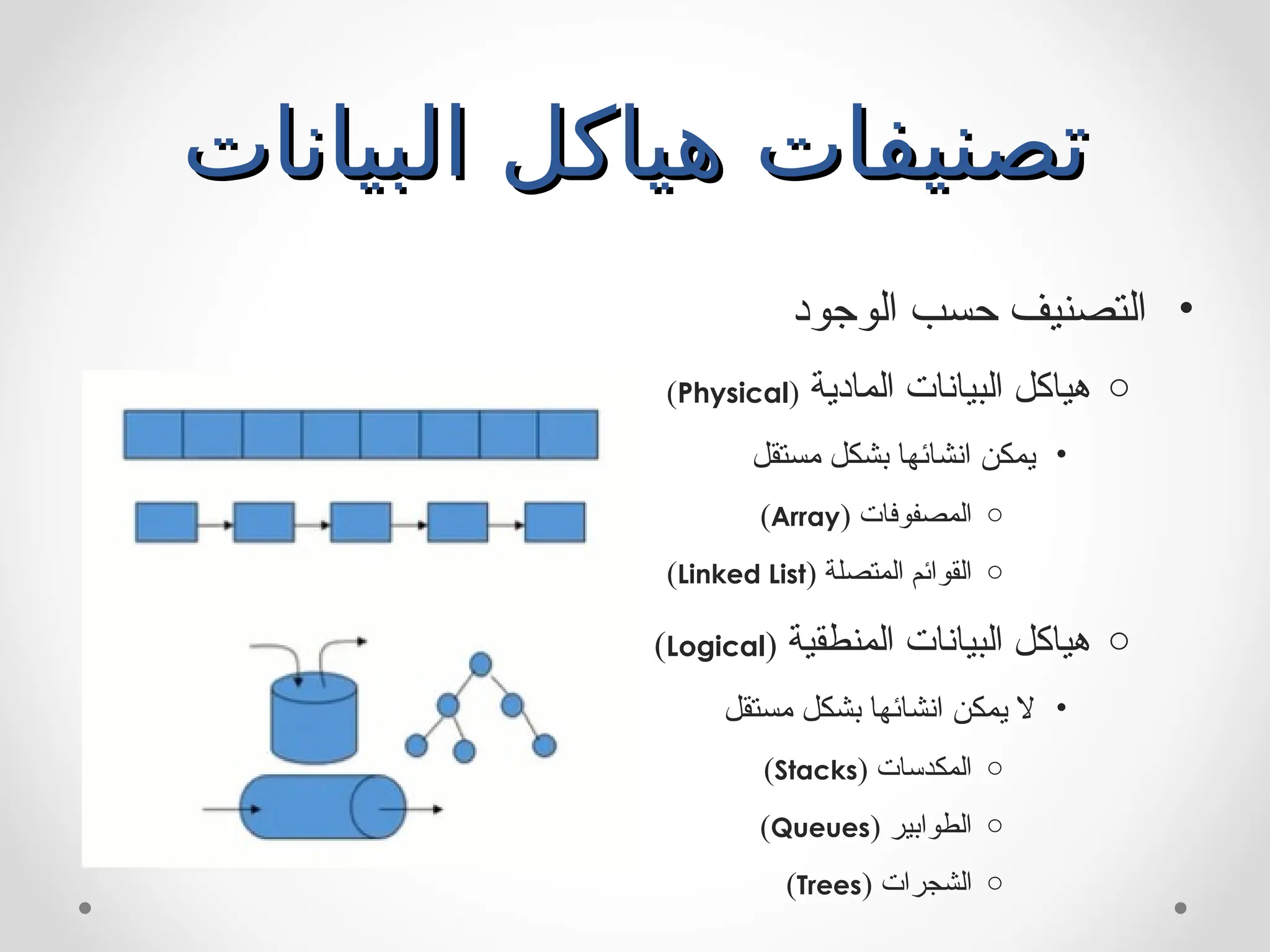 تصنيفات هياكل البيانات

• التصنيف حسب الوجود

○ هياكل البيانات المادية (Physical)

• يمكن انشائها بشكل مستقل

○ المصفوفات (Array)

○ القوائم المتصلة (Linked List)

○ هياكل البيانات المنطقية (Logical)

• لا يمكن انشائها بشكل مستقل

○ المكدسات (Stacks)

○ الطوابير (Queues)

○ الشجرات (Trees)